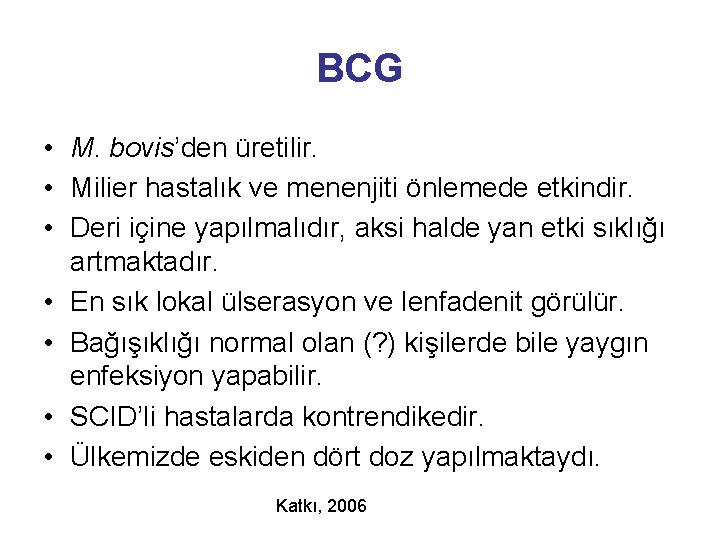 BCG

• M. bovis'den üretilir.
• Milier hastalık ve menenjiti önlemede etkindir.
• Deri içine yapılmalıdır, aksi halde yan etki sıklığı artmaktadır.
• En sık lokal ülserasyon ve lenfadenit görülür.
• Bağışıklığı normal olan (?) kişilerde bile yaygın enfeksiyon yapabilir.
• SCID'li hastalarda kontrendikedir.
• Ülkemizde eskiden dört doz yapılmaktaydı.

Katkı, 2006